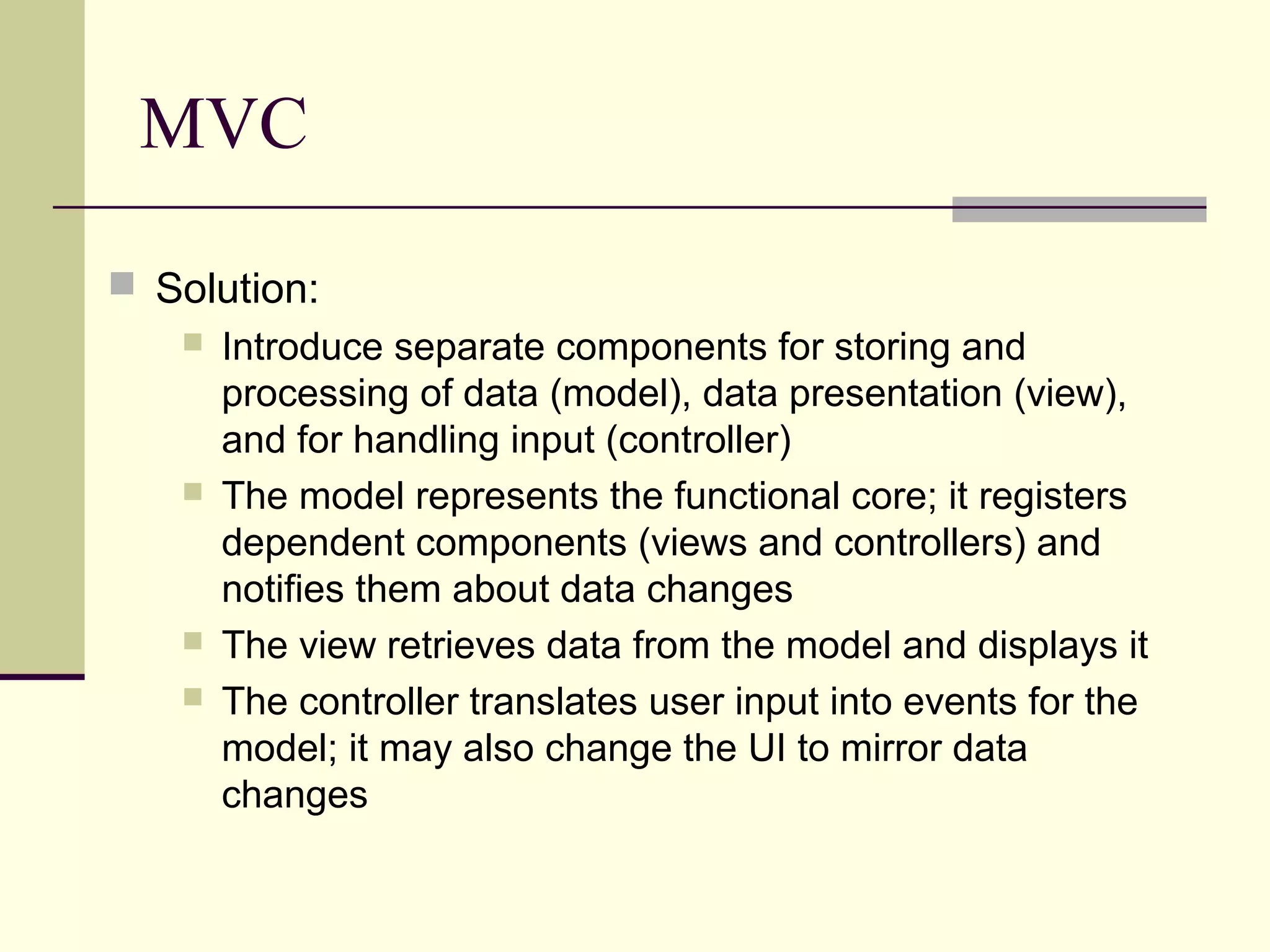 MVC

Solution:

Introduce separate components for storing and processing of data (model), data presentation (view), and for handling input (controller)

The model represents the functional core; it registers dependent components (views and controllers) and notifies them about data changes

The view retrieves data from the model and displays it

The controller translates user input into events for the model; it may also change the UI to mirror data changes